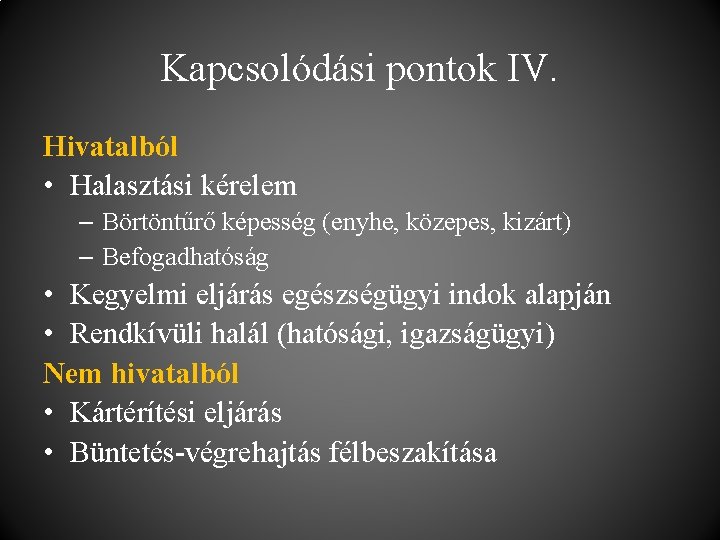 Kapcsolódási pontok IV.

Hivatalból
• Halasztási kérelem
– Börtöntűrő képesség (enyhe, közepes, kizárt)
– Befogadhatóság
• Kegyelmi eljárás egészségügyi indok alapján
• Rendkívüli halál (hatósági, igazságügyi)

Nem hivatalból
• Kártérítési eljárás
• Büntetés-végrehajtás félbeszakítása